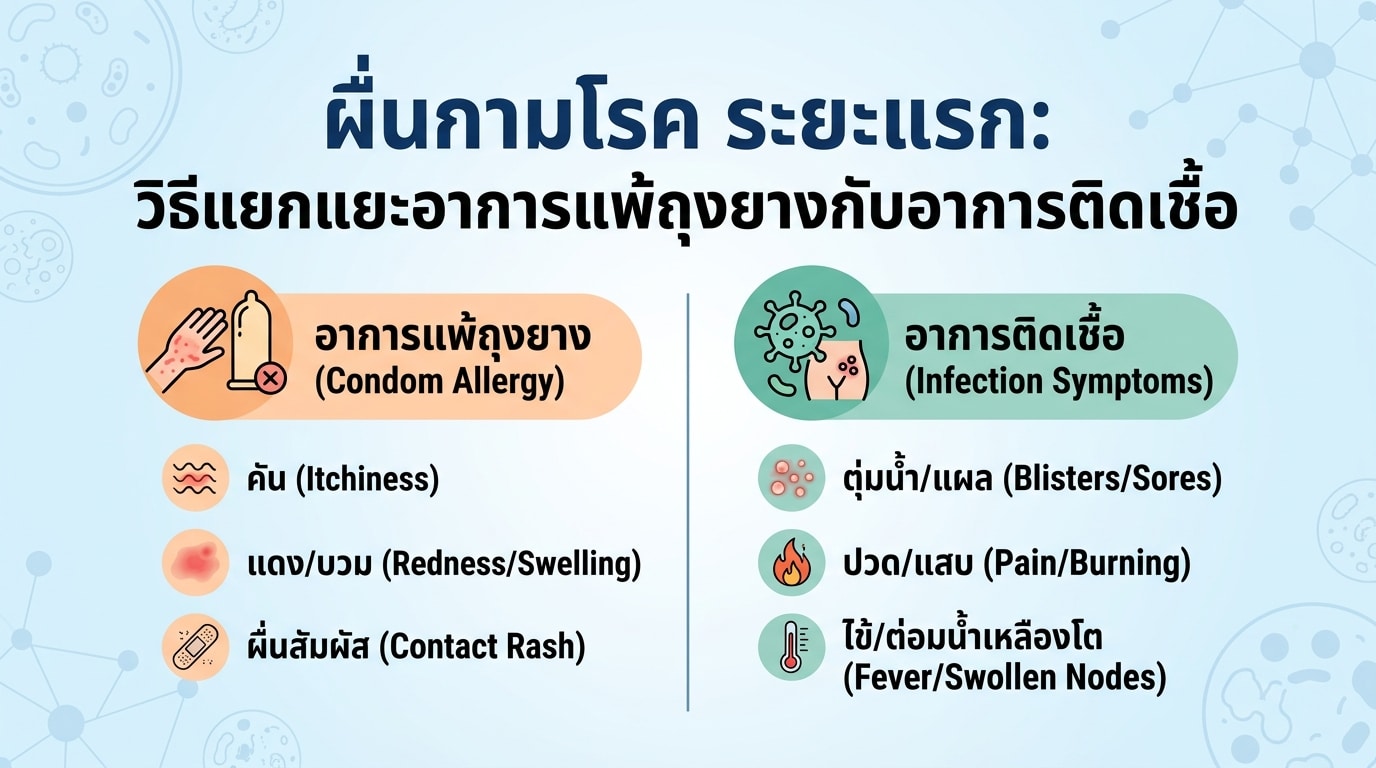 ผื่นกามโรค ระยะแรก:
วิธีแยกแยะอาการแพ้ถุงยางกับอาการติดเชื้อ

อาการแพ้ถุงยาง
(Condom Allergy)

คัน (Itchiness)

แดง/บวม (Redness/Swelling)

ผื่นสัมผัส (Contact Rash)

อาการติดเชื้อ
(Infection Symptoms)

ตุ่มน้ำ/แผล (Blisters/Sores)

ปวด/แสบ (Pain/Burning)

ไข้/ต่อมน้ำเหลืองโต
(Fever/Swollen Nodes)